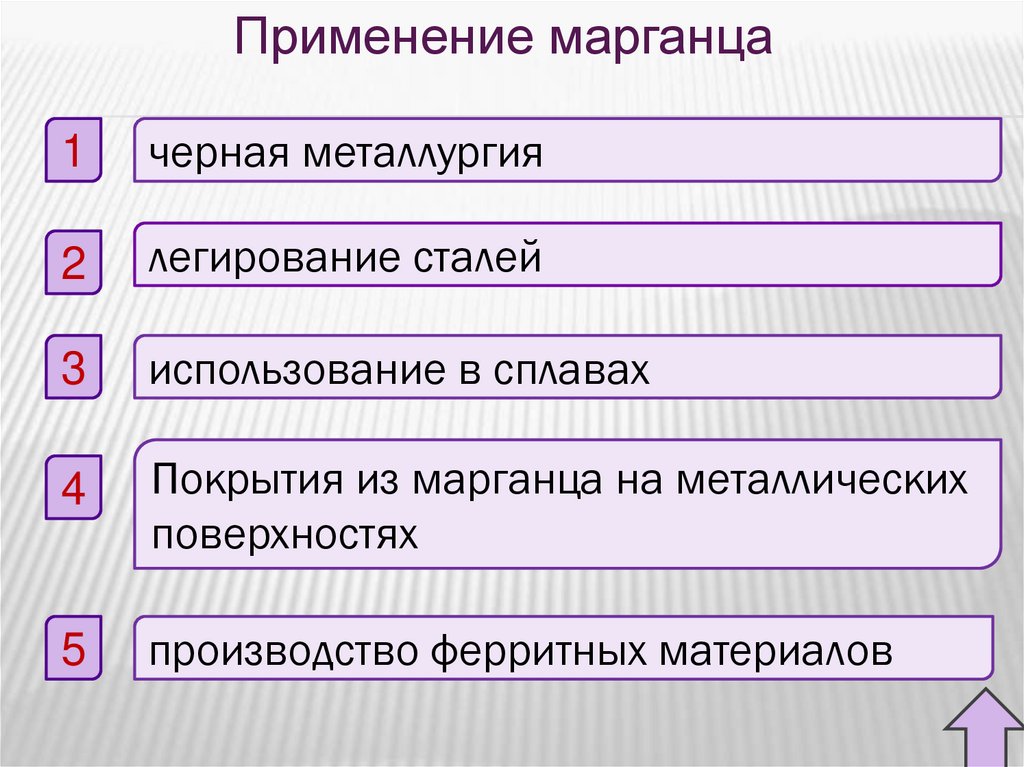 Применение марганца

1 черная металлургия

2 легирование сталей

3 использование в сплавах

4 Покрытия из марганца на металлических поверхностях

5 производство ферритных материалов